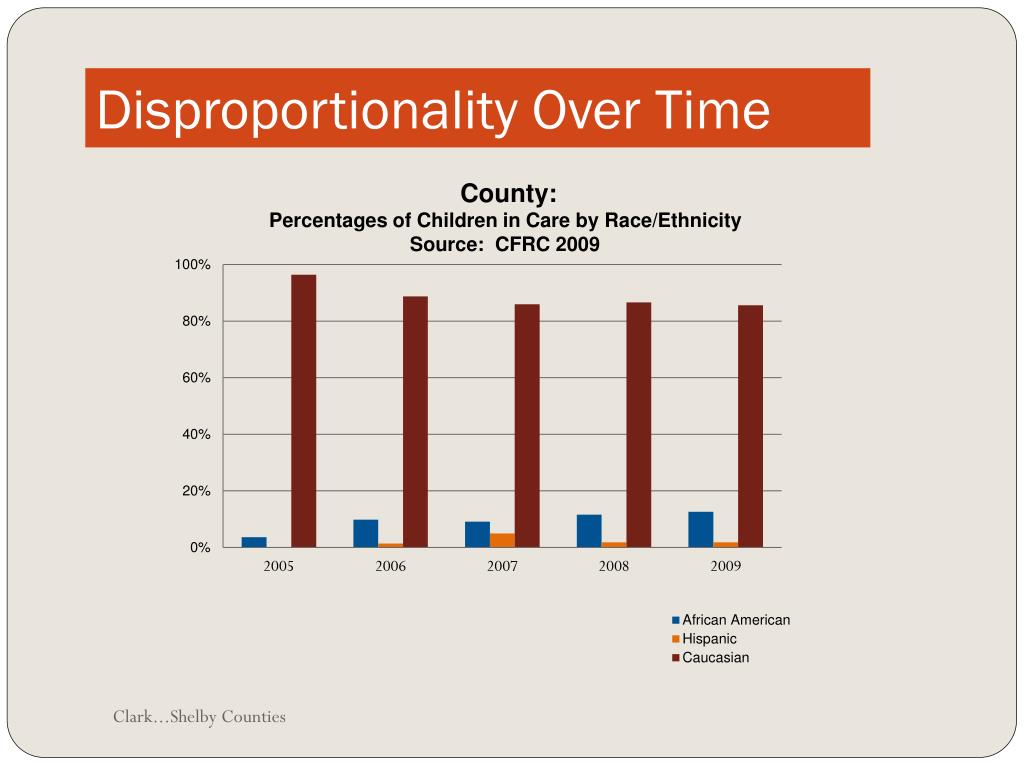 Disproportionality Over Time

County:
Percentages of Children in Care by Race/Ethnicity
Source: CFRC 2009

100%
80%
60%
40%
20%
0%

2005
2006
2007
2008
2009

African American
Hispanic
Caucasian

Clark…Shelby Counties